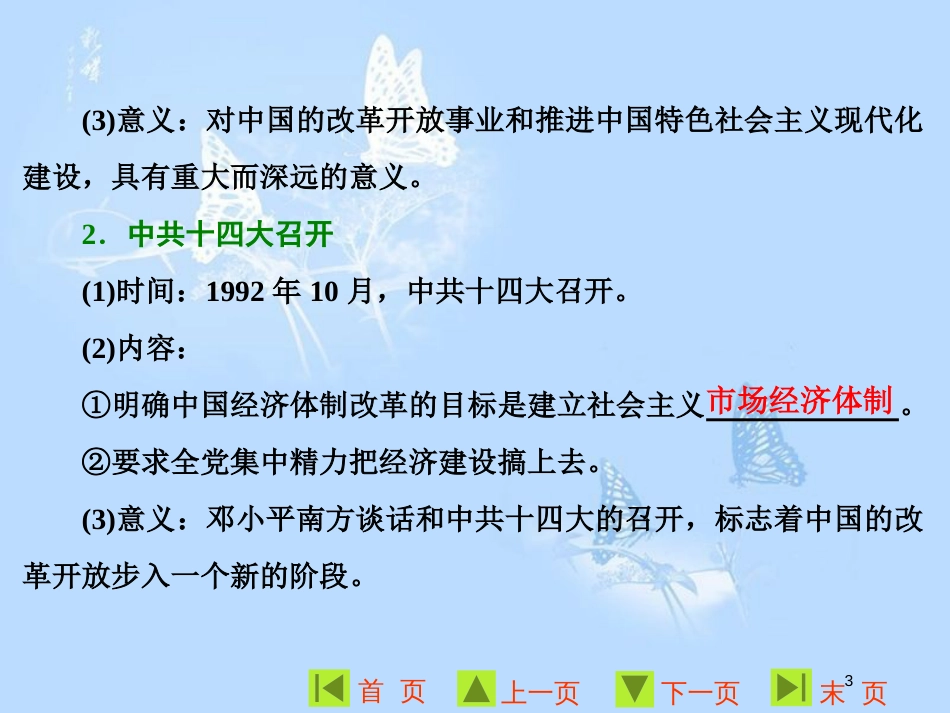 (3)意义：对中国的改革开放事业和推进中国特色社会主义现代化建设，具有重大而深远的意义。

2．中共十四大召开

(1)时间：1992 年 10 月，中共十四大召开。

(2)内容：

①明确中国经济体制改革的目标是建立社会主义市场经济体制。

②要求全党集中精力把经济建设搞上去。

(3)意义：邓小平南方谈话和中共十四大的召开，标志着中国的改革开放步入一个新的阶段。

首 页 上一页 下一页 末 页

3